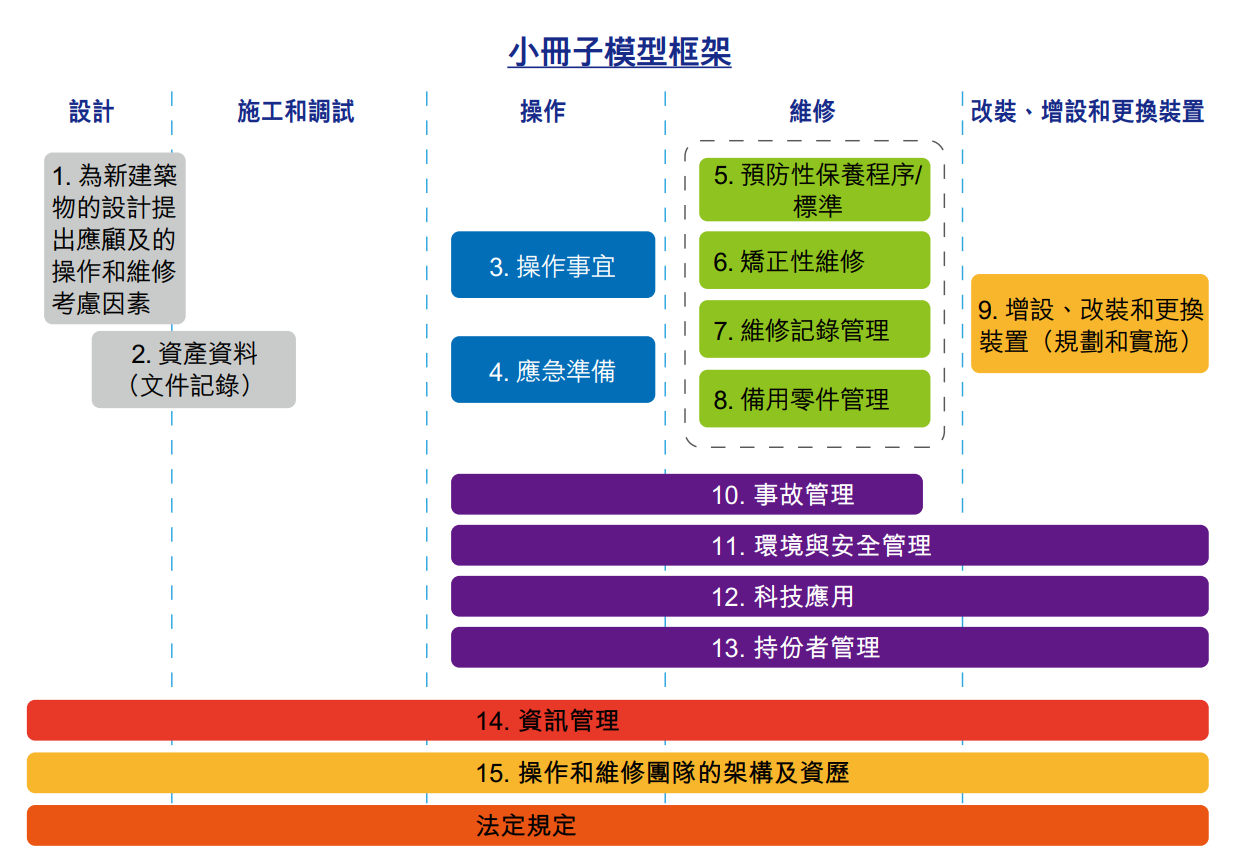 小冊子模型框架

設計

施工和調試

操作

維修

改裝、增設和更換裝置

1. 為新建築物的設計提出應顧及的操作和維修考慮因素

2. 資產資料（文件記錄）

3. 操作事宜

4. 應急準備

5. 預防性保養程序/標準

6. 矯正性維修

7. 維修記錄管理

8. 備用零件管理

9. 增設、改裝和更換裝置（規劃和實施）

10. 事故管理

11. 環境與安全管理

12. 科技應用

13. 持份者管理

14. 資訊管理

15. 操作和維修團隊的架構及資歷

法定規定